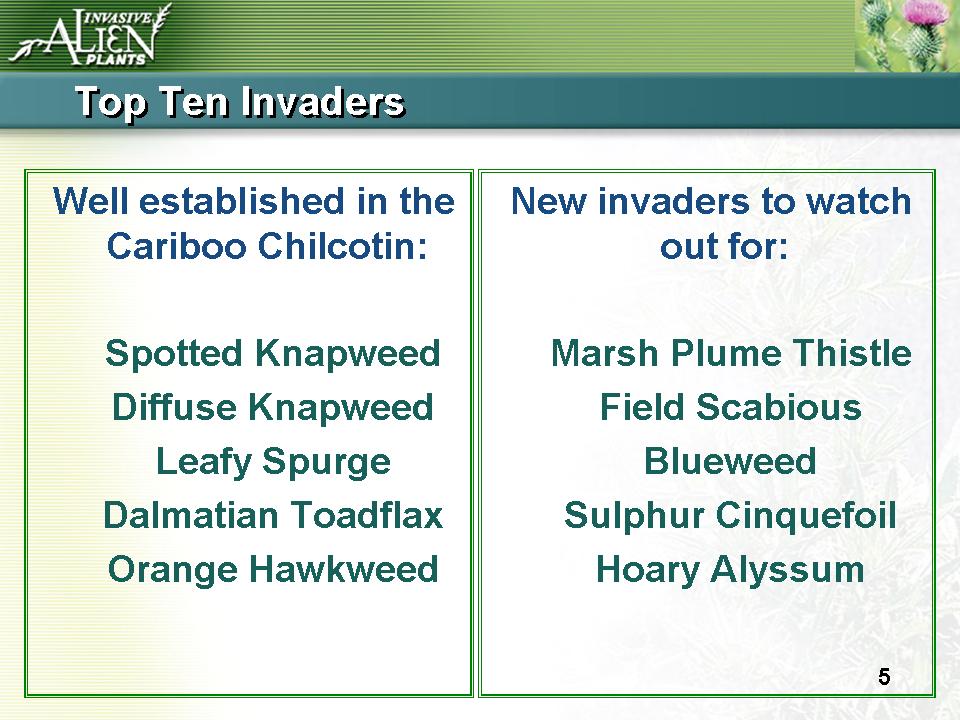 INVASIVE ALIEN PLANTS

Top Ten Invaders

Well established in the Cariboo Chilcotin:

Spotted Knapweed
Diffuse Knapweed
Leafy Spurge
Dalmatian Toadflax
Orange Hawkweed

New invaders to watch out for:

Marsh Plume Thistle
Field Scabious
Blueweed
Sulphur Cinquefoil
Hoary Alyssum

5